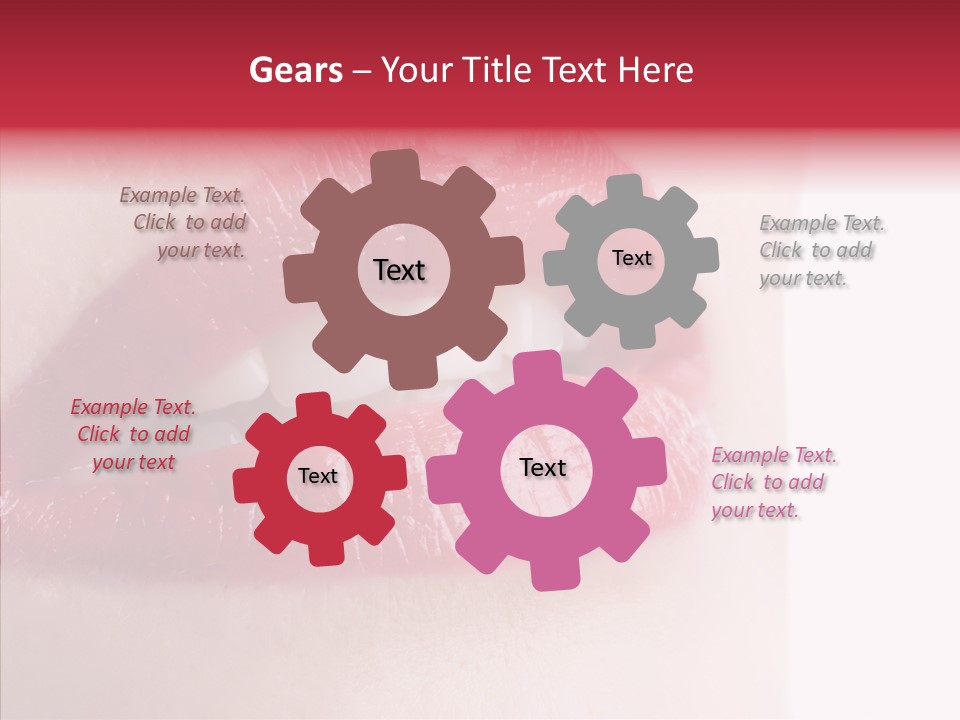 Gears – Your Title Text Here

Example Text. Click to add your text.

Text

Text

Example Text. Click to add your text.

Example Text. Click to add your text

Text

Text

Example Text. Click to add your text.